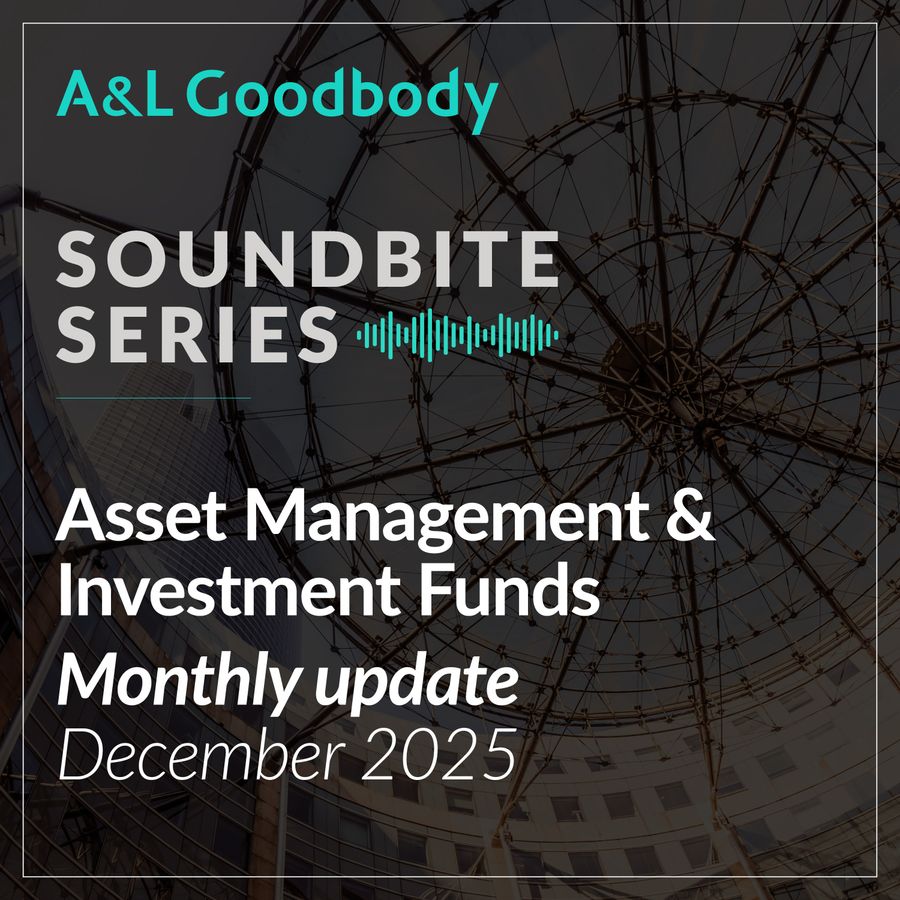 A&L Goodbody

SOUNDBITE SERIES

Asset Management & Investment Funds

Monthly update

December 2025